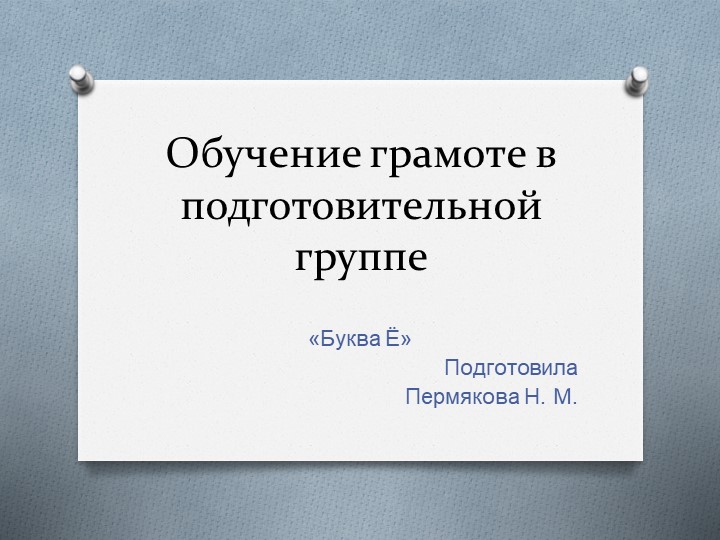 Обучение грамоте в подготовительной группе

«Буква Ё»

Подготовила
Пермякова Н. М.